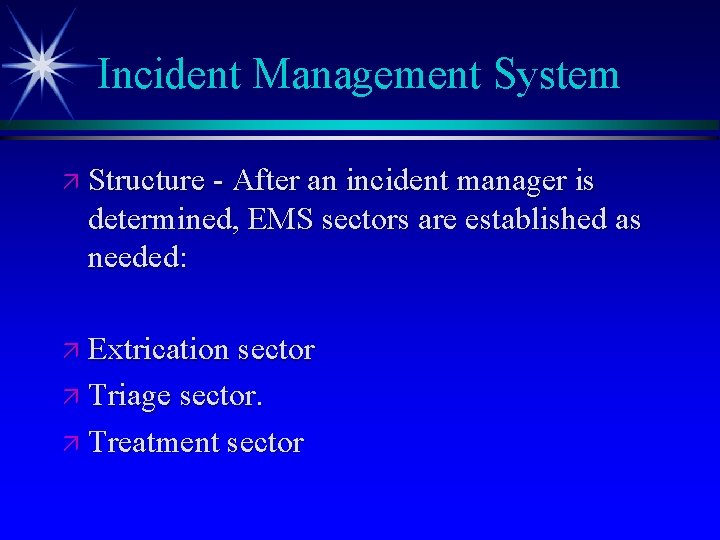 Incident Management System

Structure - After an incident manager is determined, EMS sectors are established as needed:

Extrication sector

Triage sector.

Treatment sector